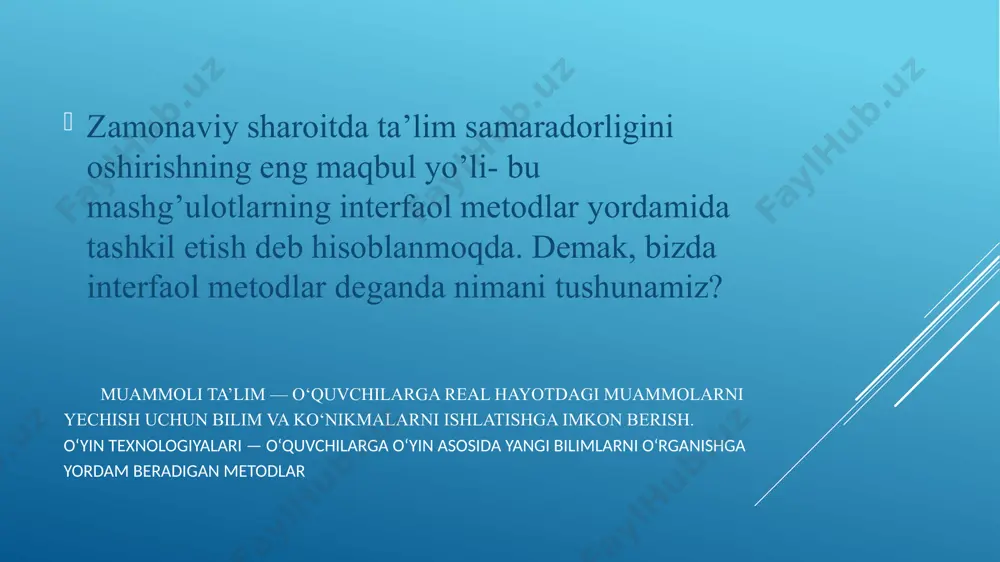 Zamonaviy sharoitda ta’lim samaradorligini oshirishning eng maqbul yo’li- bu mashg’ulotlarning interfaol metodlar yordamida tashkil etish deb hisoblanmoqda. Demak, bizda interfaol metodlar deganda nimani tushunamiz?

MUAMMOLI TA’LIM — O‘QUVCHILARGA REAL HAYOTDAGI MUAMMOLARNI YECHISH UCHUN BILIM VA KO‘NIKMALARNI ISHLATISHGA IMKON BERISH.
O‘YIN TEXNOLOGIYALARI — O‘QUVCHILARGA O‘YIN ASOSIDA YANGI BILIMLARNI O‘RGANISHGA YORDAM BERADIGAN METODLAR

FaylHub.uz